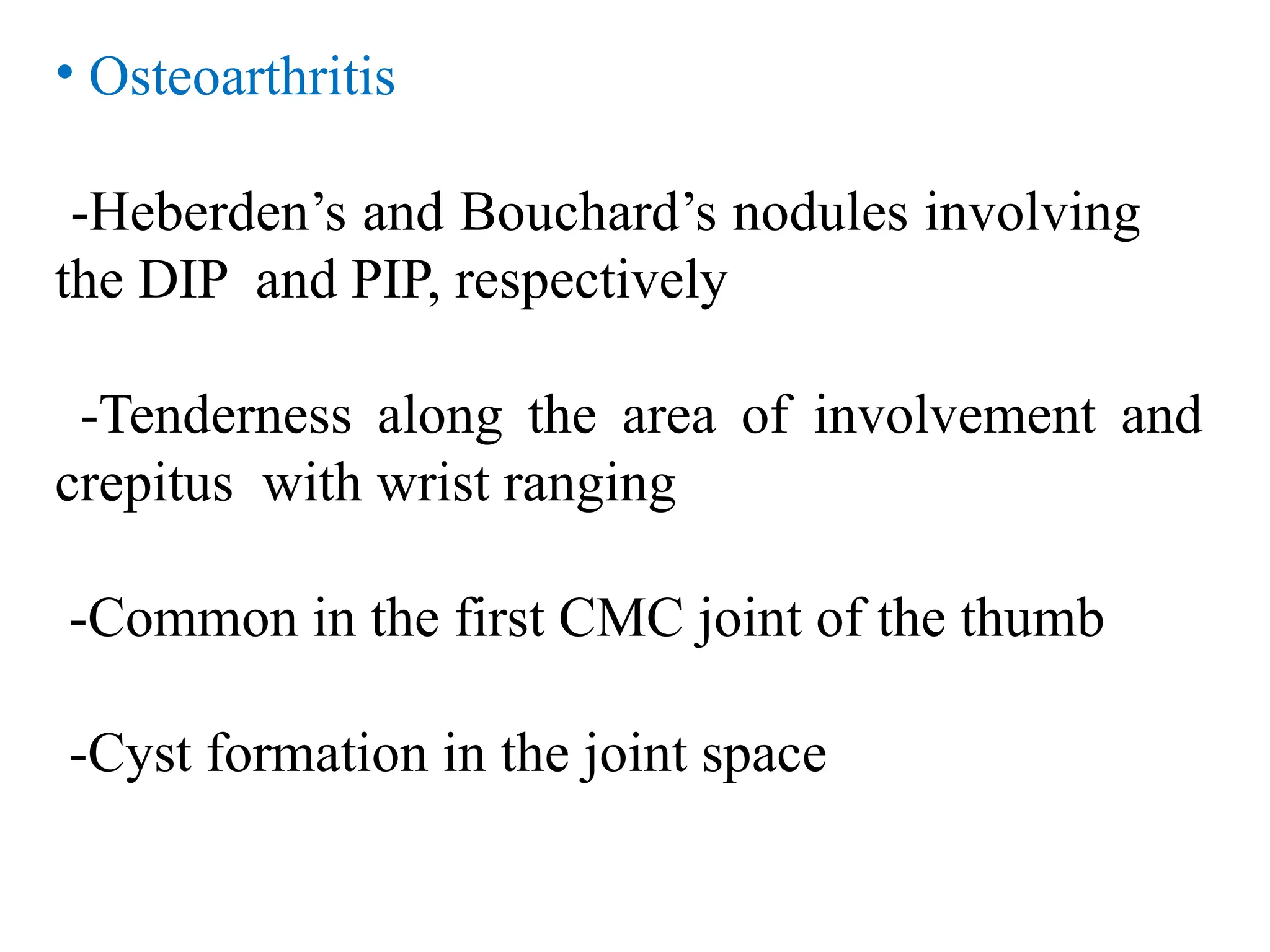 • Osteoarthritis

-Heberden’s and Bouchard’s nodules involving the DIP and PIP, respectively

-Tenderness along the area of involvement and crepitus with wrist ranging

-Common in the first CMC joint of the thumb

-Cyst formation in the joint space